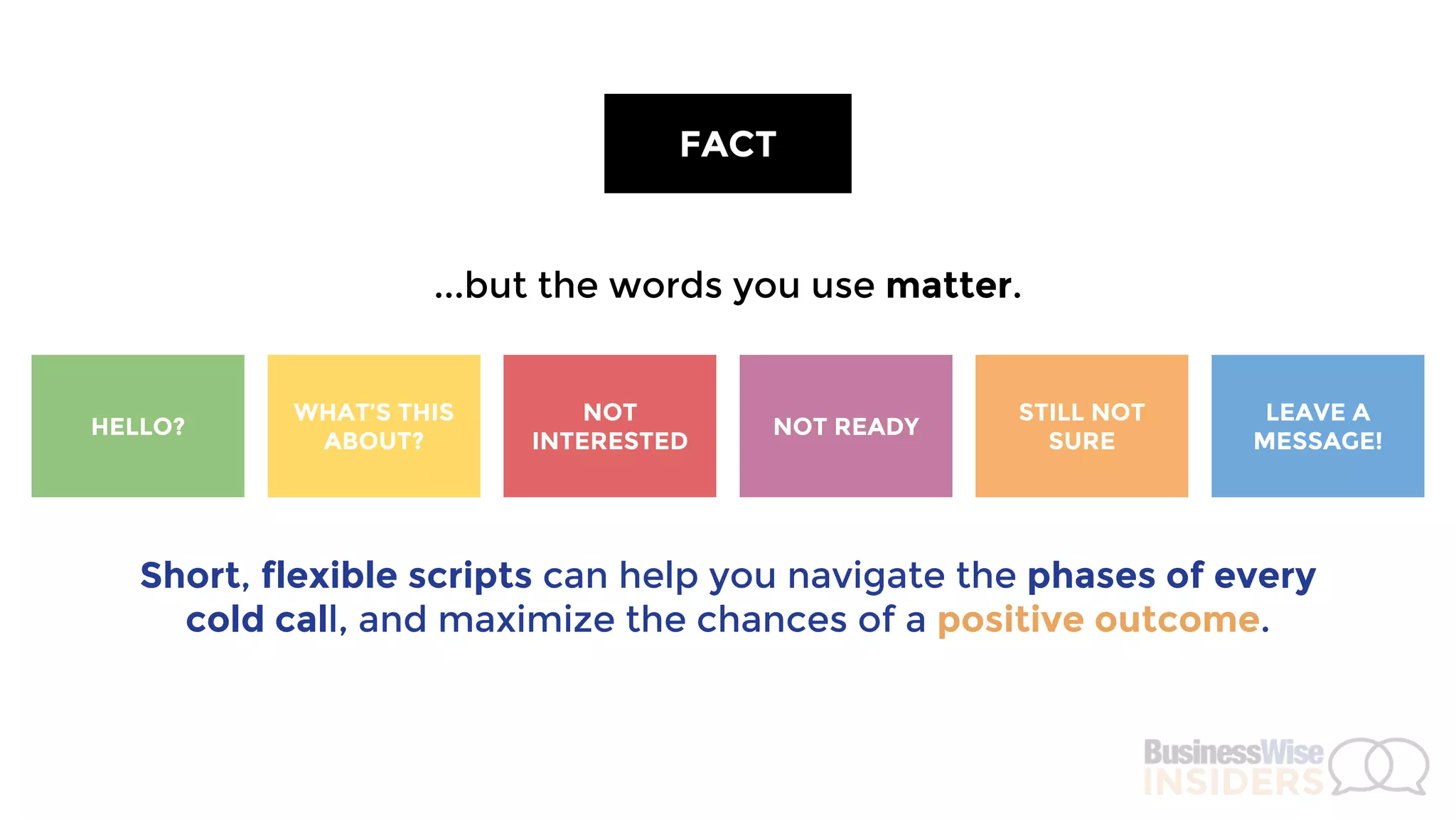 FACT

...but the words you use matter.

HELLO?

WHAT'S THIS ABOUT?

NOT INTERESTED

NOT READY

STILL NOT SURE

LEAVE A MESSAGE!

Short, flexible scripts can help you navigate the phases of every cold call, and maximize the chances of a positive outcome.

BusinessWise INSIDERS